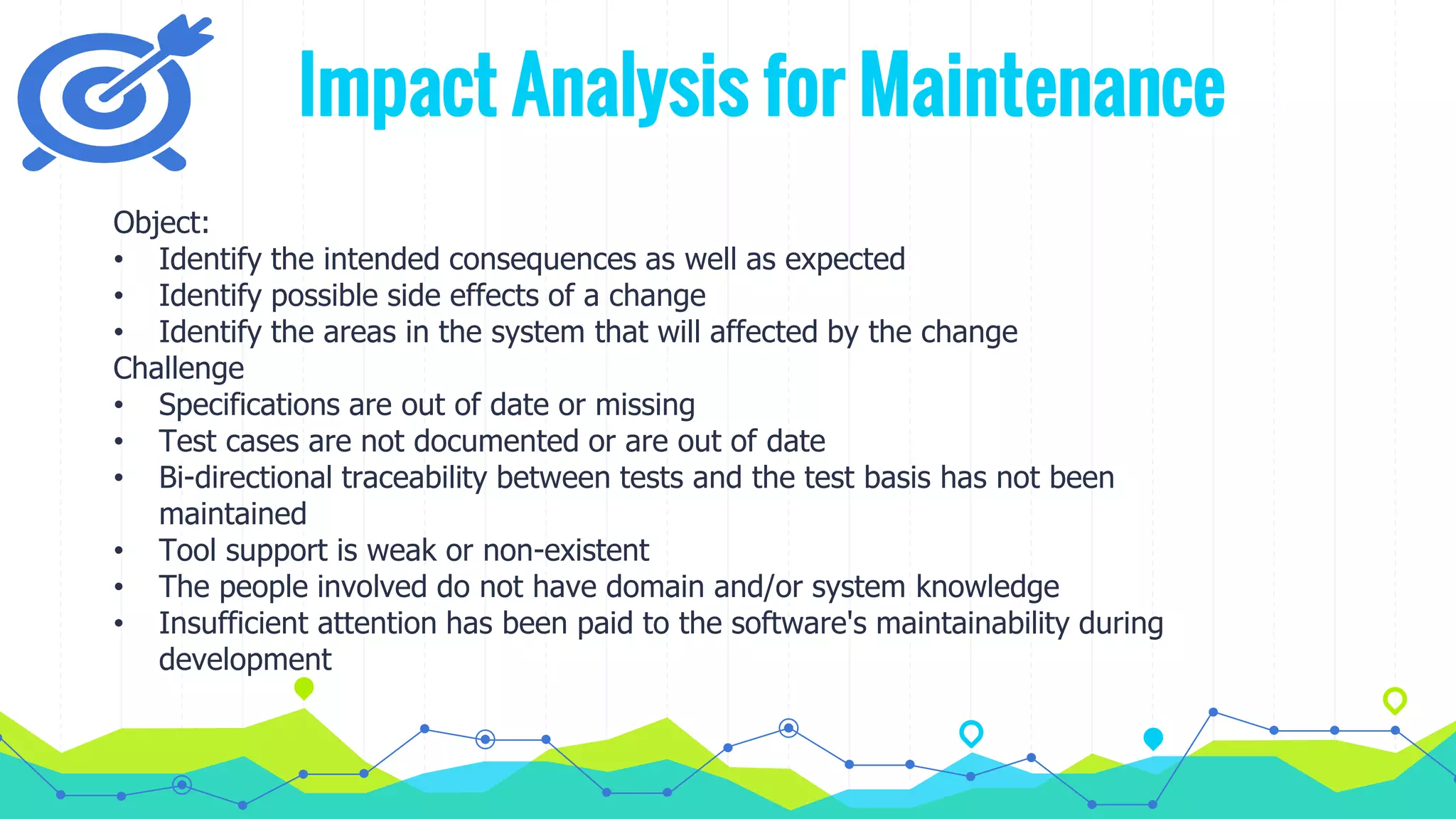 Impact Analysis for Maintenance

Object:
• Identify the intended consequences as well as expected
• Identify possible side effects of a change
• Identify the areas in the system that will affected by the change
Challenge
• Specifications are out of date or missing
• Test cases are not documented or are out of date
• Bi-directional traceability between tests and the test basis has not been maintained
• Tool support is weak or non-existent
• The people involved do not have domain and/or system knowledge
• Insufficient attention has been paid to the software's maintainability during development